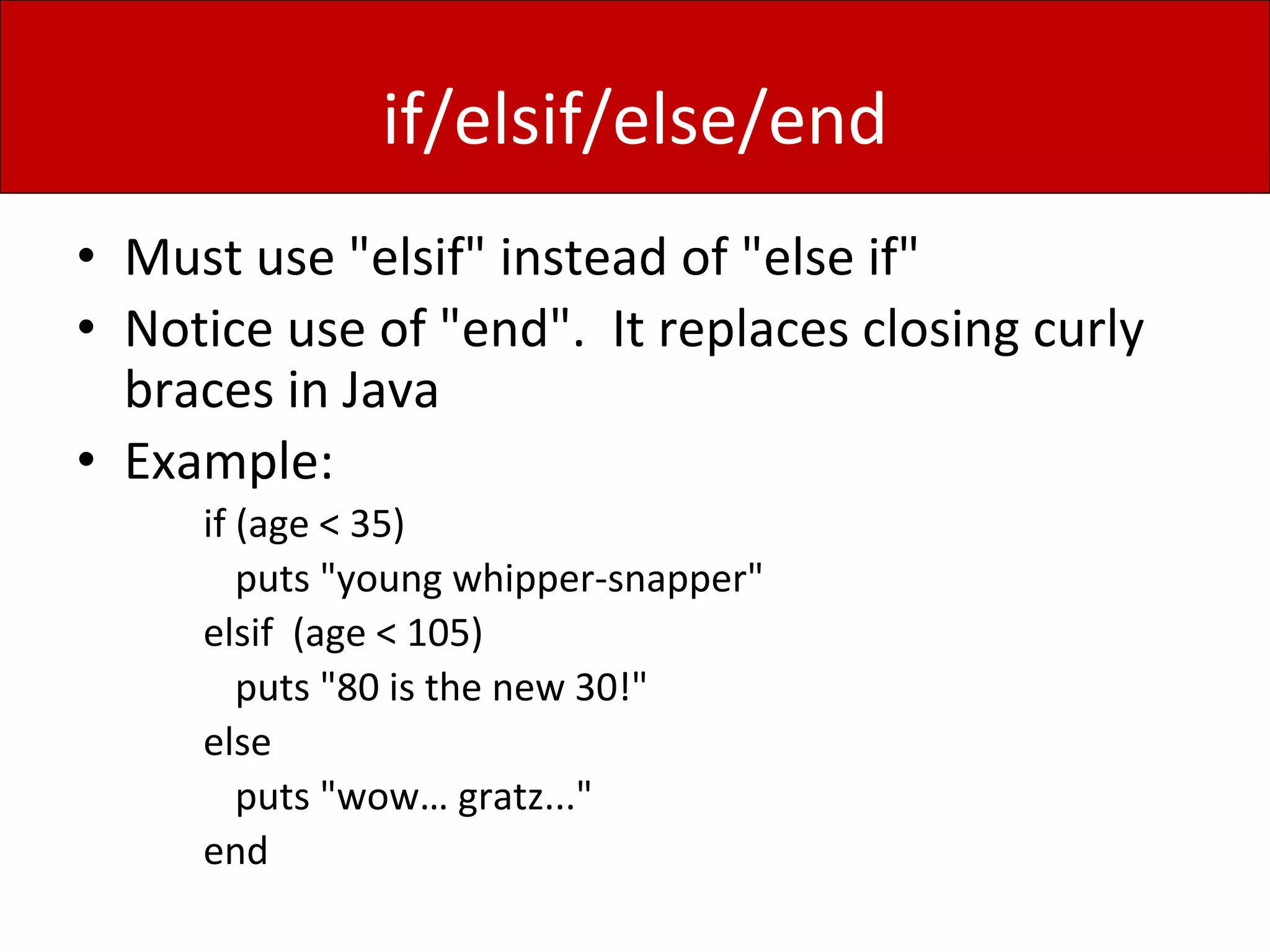 if/elsif/else/end

• Must use "elsif" instead of "else if"
• Notice use of "end". It replaces closing curly braces in Java
• Example:

if (age < 35)
  puts "young whipper-snapper"
elsif (age < 105)
  puts "80 is the new 30!"
else
  puts "wow… gratz..."
end